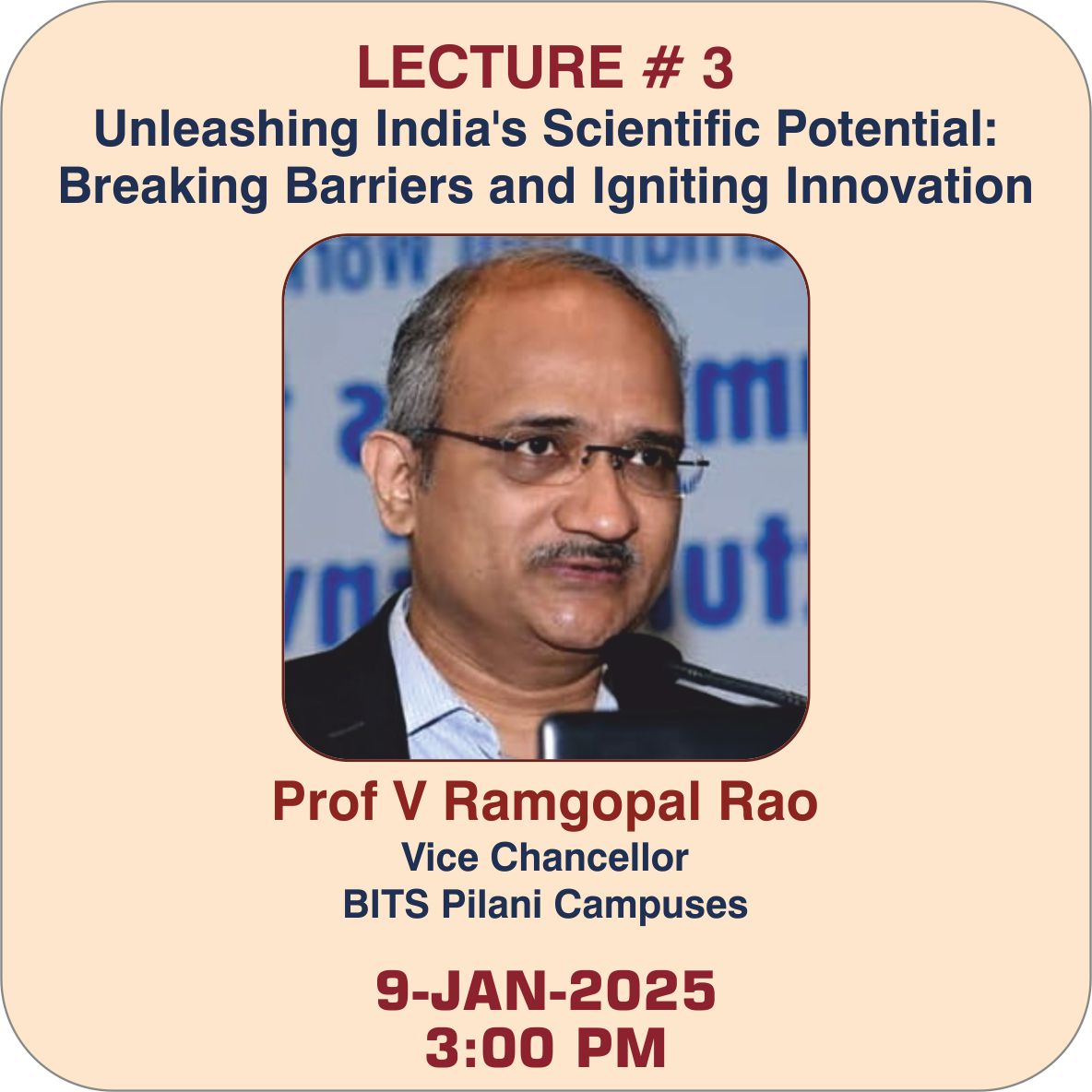 LECTURE # 3
Unleashing India's Scientific Potential: Breaking Barriers and Igniting Innovation

Prof V Ramgopal Rao
Vice Chancellor
BITS Pilani Campuses

9-JAN-2025
3:00 PM